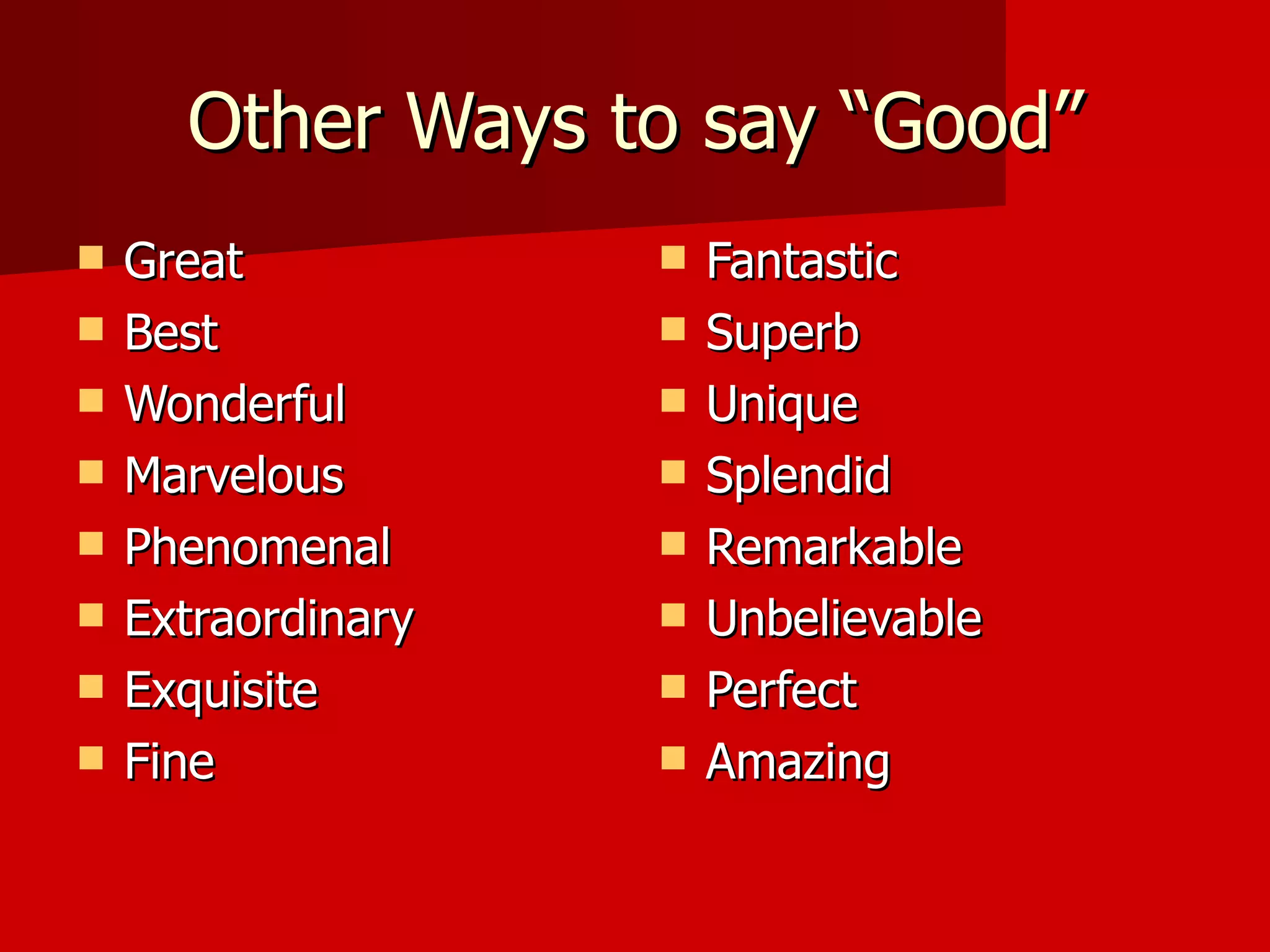 Other Ways to say “Good”

- Great
- Best
- Wonderful
- Marvelous
- Phenomenal
- Extraordinary
- Exquisite
- Fine

- Fantastic
- Superb
- Unique
- Splendid
- Remarkable
- Unbelievable
- Perfect
- Amazing